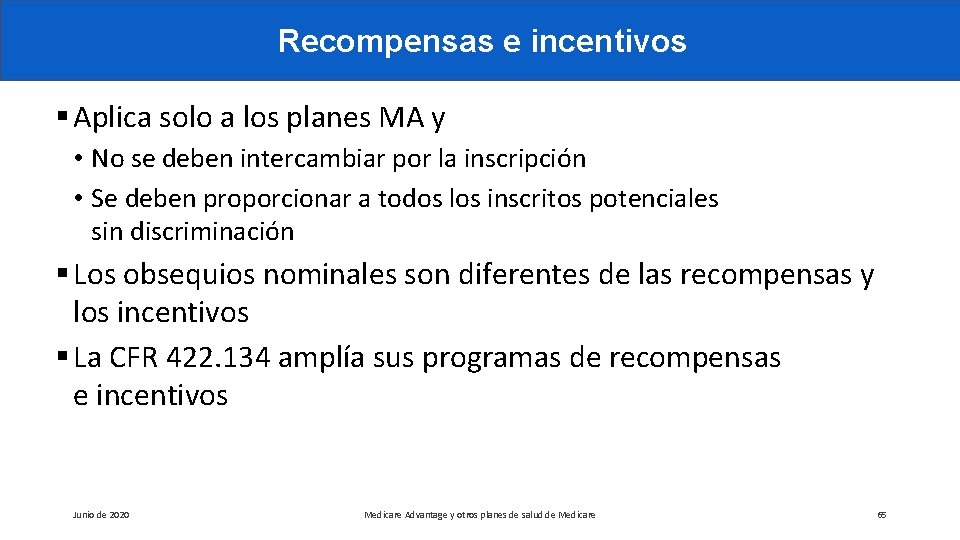 Recompensas e incentivos

▪ Aplica solo a los planes MA y

• No se deben intercambiar por la inscripción

• Se deben proporcionar a todos los inscritos potenciales sin discriminación

▪ Los obsequios nominales son diferentes de las recompensas y los incentivos

▪ La CFR 422.134 amplía sus programas de recompensas e incentivos

Junio de 2020

Medicare Advantage y otros planes de salud de Medicare

65